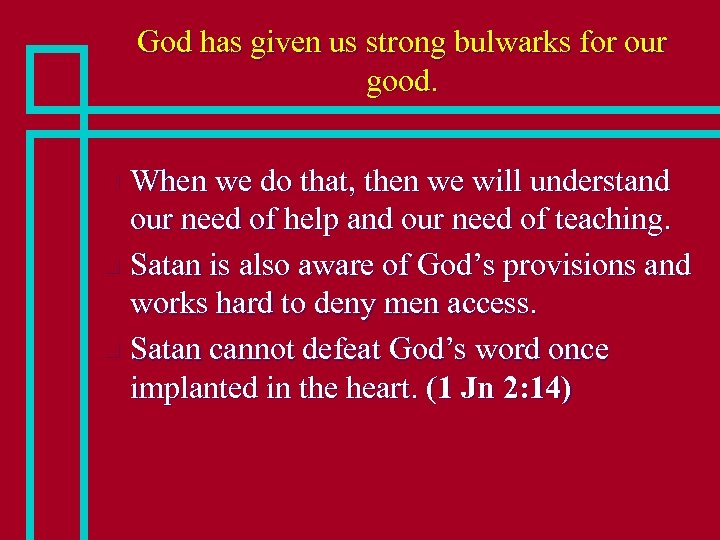 God has given us strong bulwarks for our good.

When we do that, then we will understand our need of help and our need of teaching.

Satan is also aware of God’s provisions and works hard to deny men access.

Satan cannot defeat God’s word once implanted in the heart. (1 Jn 2:14)